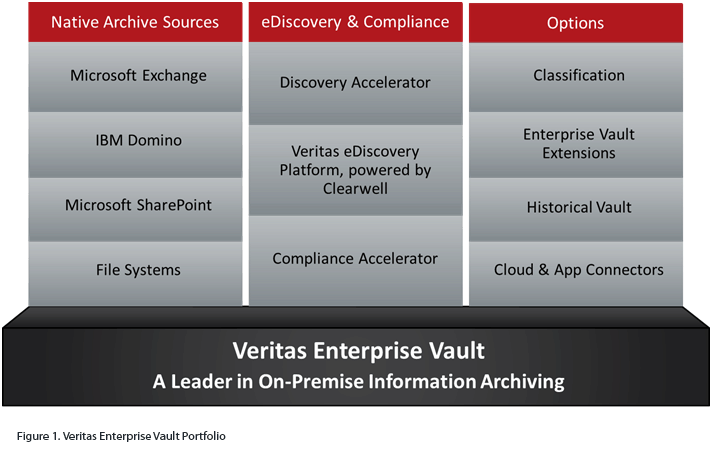 Native Archive Sources

Microsoft Exchange

IBM Domino

Microsoft SharePoint

File Systems

eDiscovery & Compliance

Discovery Accelerator

Veritas eDiscovery Platform, powered by Clearwell

Compliance Accelerator

Options

Classification

Enterprise Vault Extensions

Historical Vault

Cloud & App Connectors

Veritas Enterprise Vault
A Leader in On-Premise Information Archiving

Figure 1. Veritas Enterprise Vault Portfolio